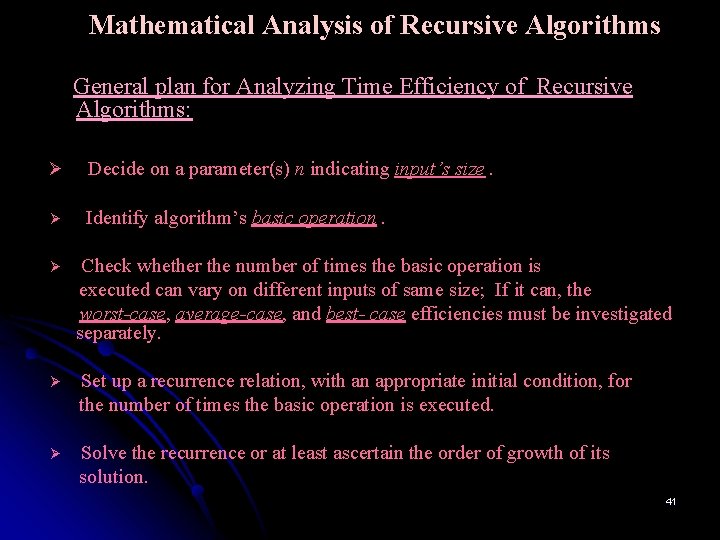 Mathematical Analysis of Recursive Algorithms

General plan for Analyzing Time Efficiency of Recursive Algorithms:

➢ Decide on a parameter(s) $n$ indicating input's size .

➢ Identify algorithm's basic operation .

➢ Check whether the number of times the basic operation is executed can vary on different inputs of same size; If it can, the worst-case, average-case, and best- case efficiencies must be investigated separately.

➢ Set up a recurrence relation, with an appropriate initial condition, for the number of times the basic operation is executed.

➢ Solve the recurrence or at least ascertain the order of growth of its solution.

41